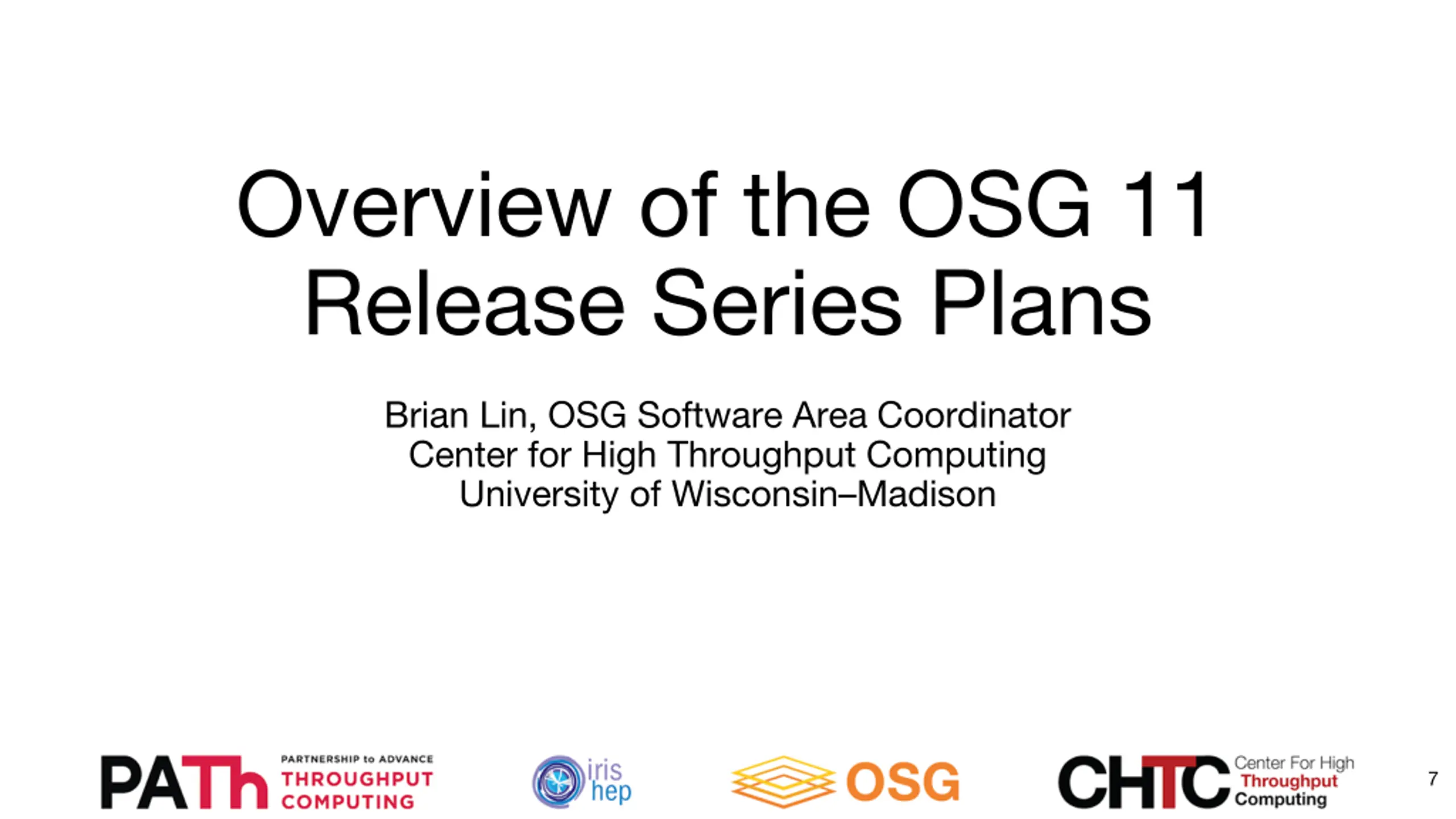 Overview of the OSG 11 Release Series Plans

Brian Lin, OSG Software Area Coordinator
Center for High Throughput Computing
University of Wisconsin–Madison

PATh PARTNERSHIP to ADVANCE THROUGHPUT COMPUTING

iris hep

OSG

CHTC Center For High Throughput Computing

7